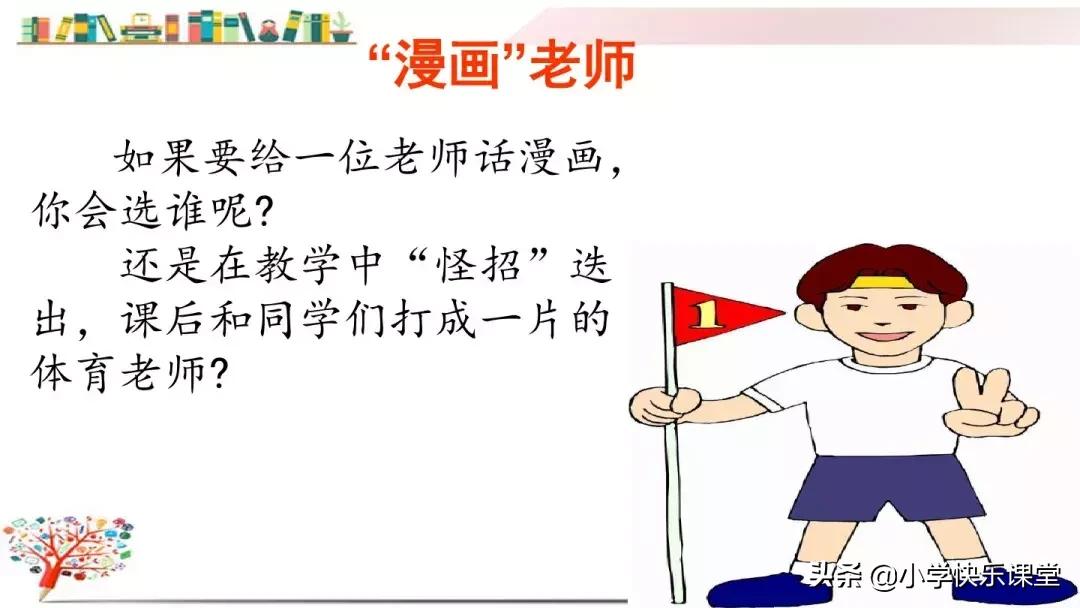 “漫画”老师

如果要给一位老师话漫画，你会选谁呢？

还是在教学中“怪招”迭出，课后和同学们打成一片的体育老师？

1

头条 @小学快乐课堂